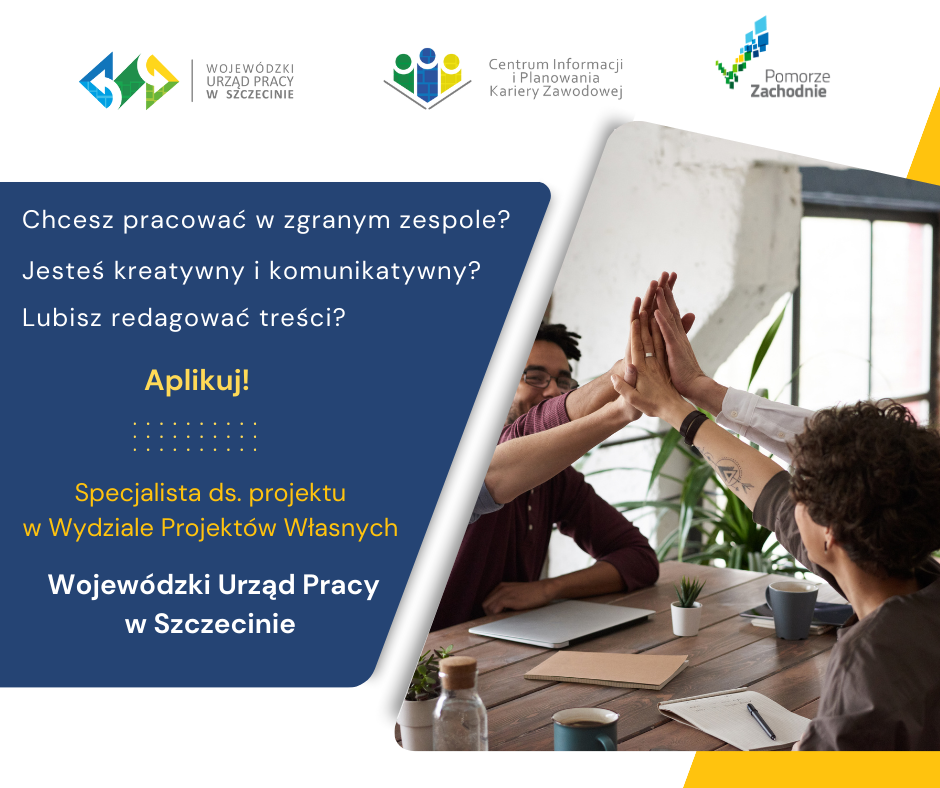 WOJEWÓDZKI URZĄD PRACY W SZCZECINIE

Centrum Informacji i Planowania Kariery Zawodowej

Pomorze Zachodnie

Chcesz pracować w zgranym zespole?

Jesteś kreatywny i komunikatywny?

Lubisz redagować treści?

Aplikuj!

Specjalista ds. projektu w Wydziale Projektów Własnych

Wojewódzki Urząd Pracy w Szczecinie